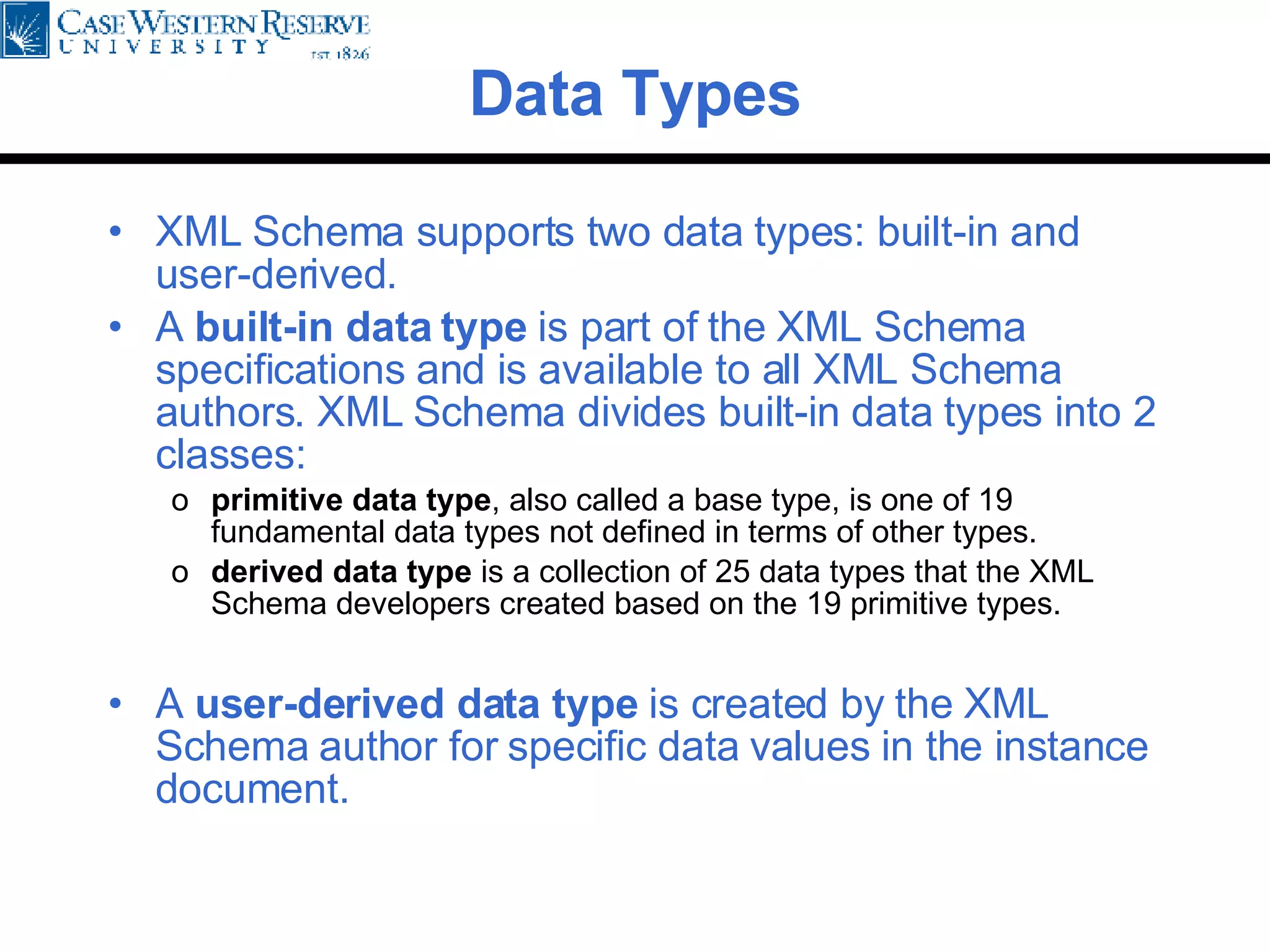 CASE WESTERN RESERVE
UNIVERSITY
EST. 1826

Data Types

• XML Schema supports two data types: built-in and user-derived.

• A built-in data type is part of the XML Schema specifications and is available to all XML Schema authors. XML Schema divides built-in data types into 2 classes:

o primitive data type, also called a base type, is one of 19 fundamental data types not defined in terms of other types.

o derived data type is a collection of 25 data types that the XML Schema developers created based on the 19 primitive types.

• A user-derived data type is created by the XML Schema author for specific data values in the instance document.